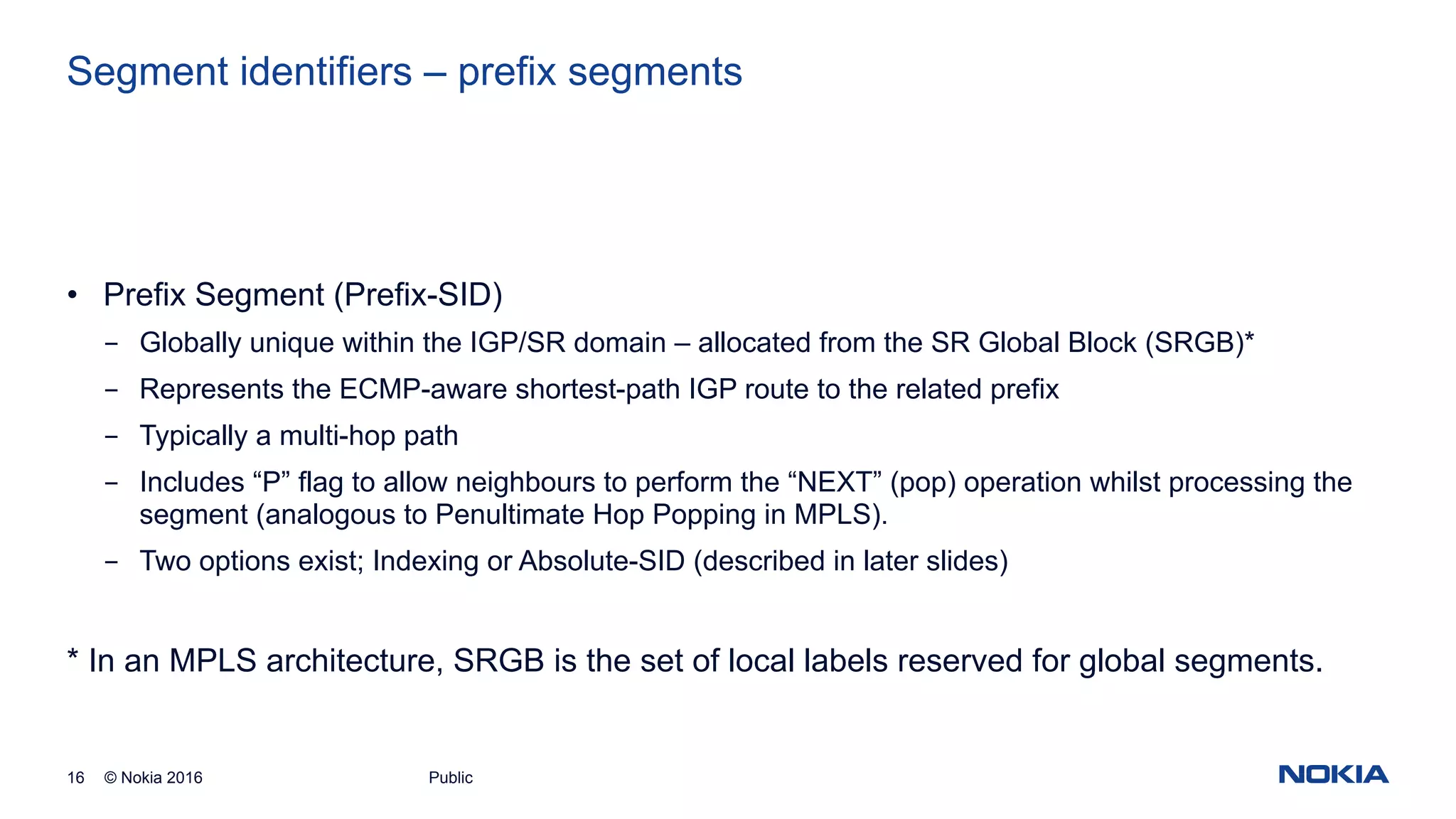 Segment identifiers – prefix segments

• Prefix Segment (Prefix-SID)
– Globally unique within the IGP/SR domain – allocated from the SR Global Block (SRGB)*
– Represents the ECMP-aware shortest-path IGP route to the related prefix
– Typically a multi-hop path
– Includes “P” flag to allow neighbours to perform the “NEXT” (pop) operation whilst processing the segment (analogous to Penultimate Hop Popping in MPLS).
– Two options exist; Indexing or Absolute-SID (described in later slides)

* In an MPLS architecture, SRGB is the set of local labels reserved for global segments.

16 © Nokia 2016 Public

NOKIA